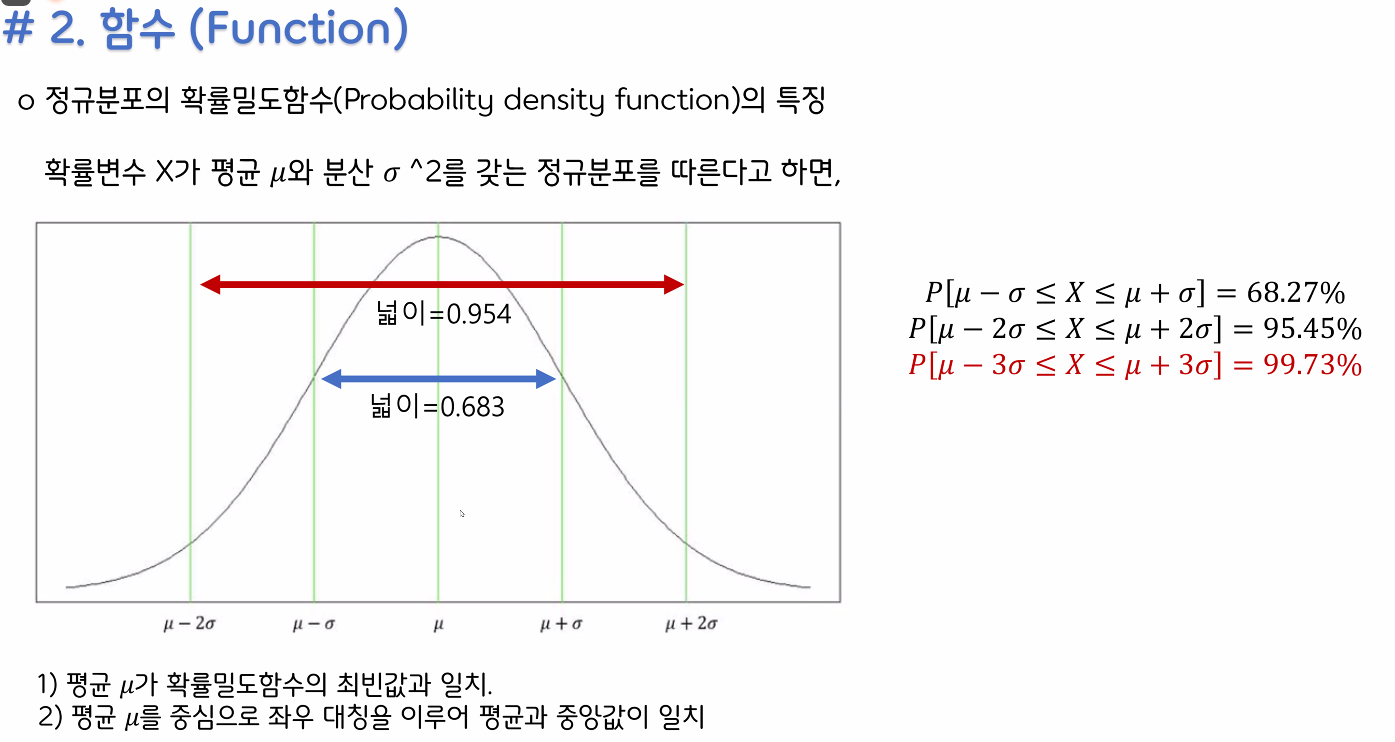 # 2. 함수 (Function)

o 정규분포의 확률밀도함수(Probability density function)의 특징

확률변수 X가 평균 $\mu$와 분산 $\sigma$ ^2를 갖는 정규분포를 따른다고 하면,

넓이=0.954

넓이=0.683

$\mu - 2\sigma$ $\mu - \sigma$ $\mu$ $\mu + \sigma$ $\mu + 2\sigma$

$P[\mu - \sigma \leq X \leq \mu + \sigma] = 68.27\%$
$P[\mu - 2\sigma \leq X \leq \mu + 2\sigma] = 95.45\%$
$P[\mu - 3\sigma \leq X \leq \mu + 3\sigma] = 99.73\%$

1) 평균 $\mu$가 확률밀도함수의 최빈값과 일치.
2) 평균 $\mu$를 중심으로 좌우 대칭을 이루어 평균과 중앙값이 일치